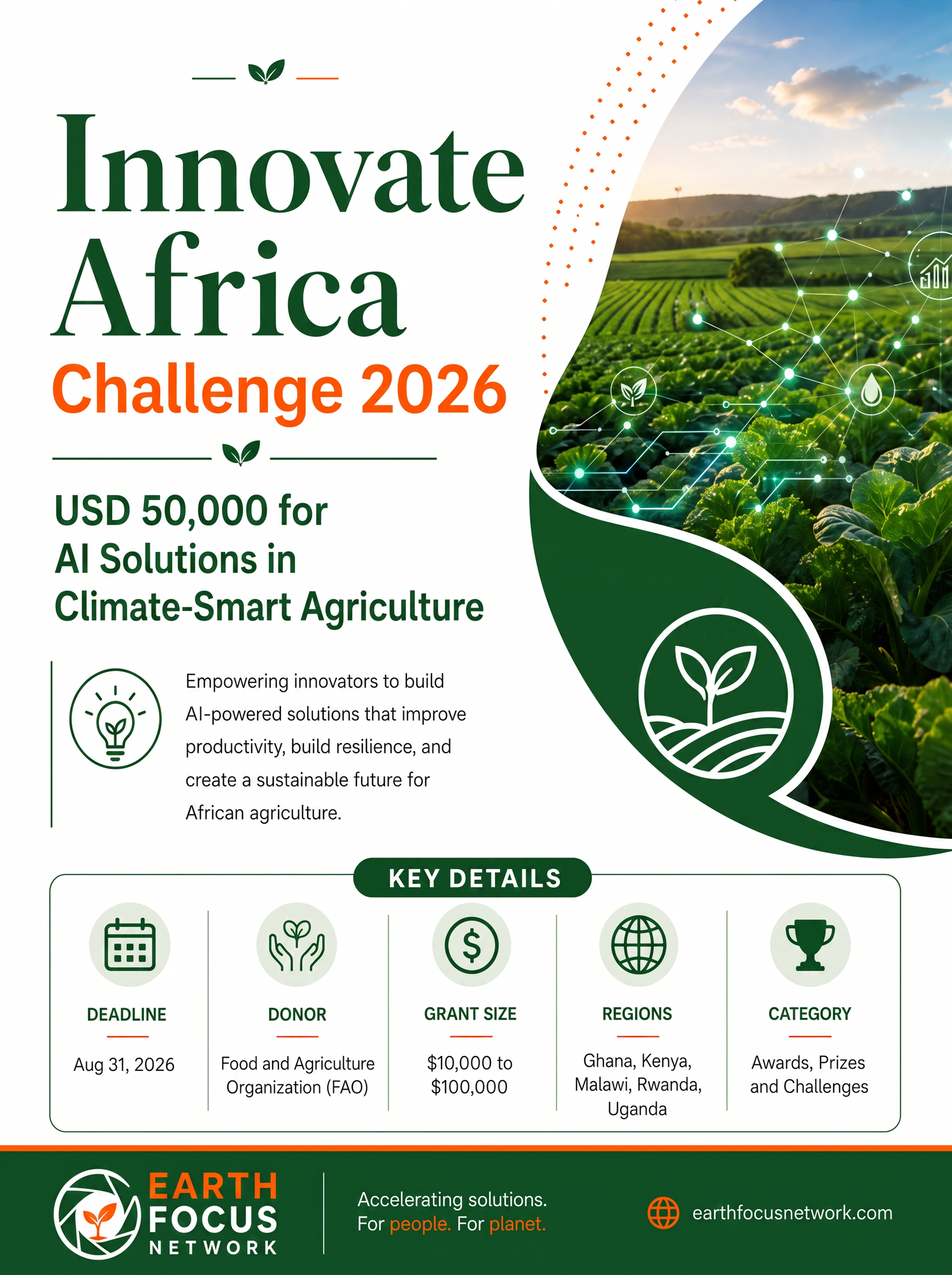 Innovate Africa
Challenge 2026

USD 50,000 for AI Solutions in Climate-Smart Agriculture

Empowering innovators to build AI-powered solutions that improve productivity, build resilience, and create a sustainable future for African agriculture.

KEY DETAILS

DEADLINE
Aug 31, 2026

DONOR
Food and Agriculture Organization (FAO)

GRANT SIZE
$10,000 to $100,000

REGIONS
Ghana, Kenya, Malawi, Rwanda, Uganda

CATEGORY
Awards, Prizes and Challenges

EARTH FOCUS NETWORK

Accelerating solutions.
For people. For planet.

earthfocusnetwork.com